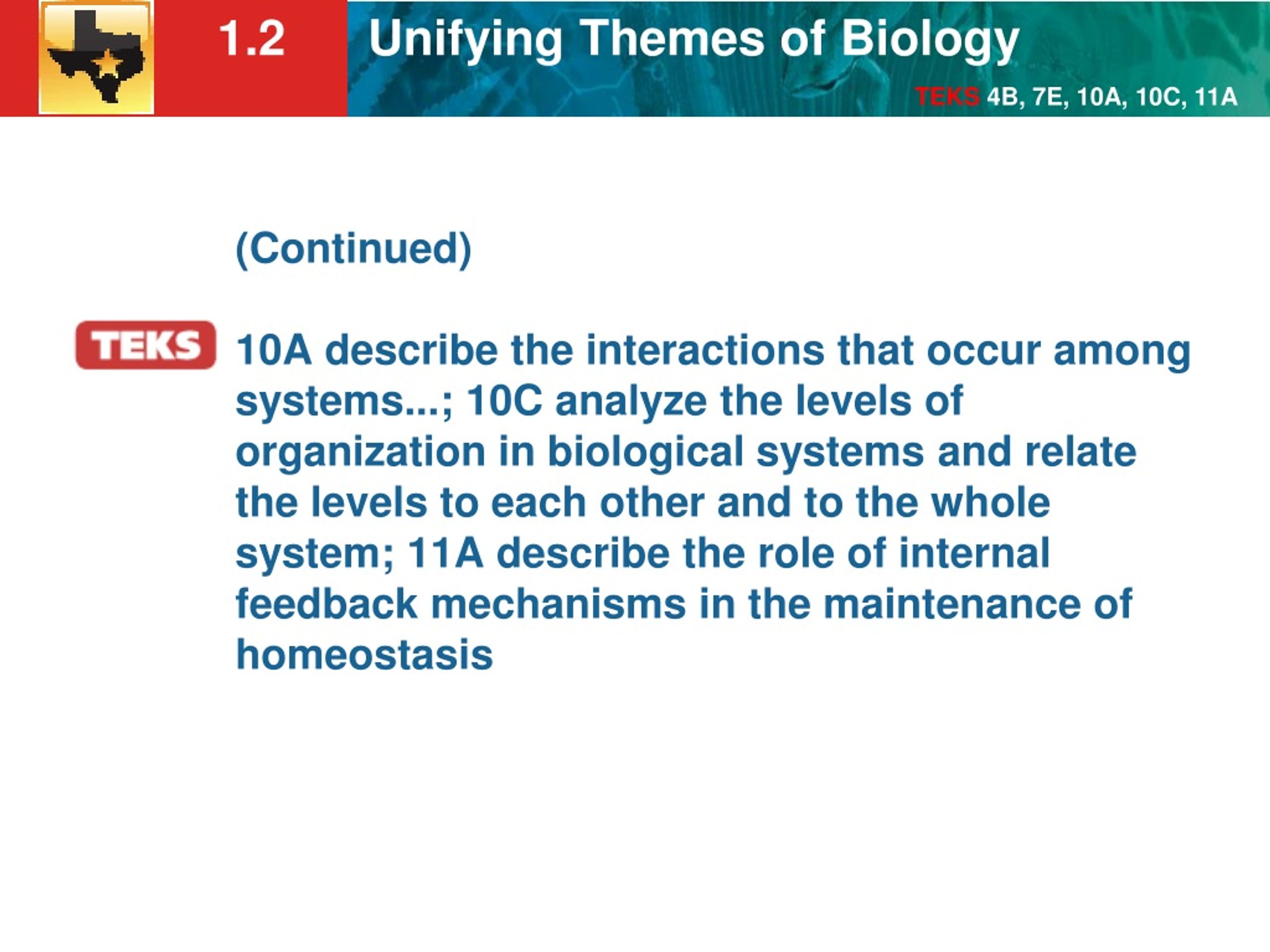 1.2 Unifying Themes of Biology

TEKS 4B, 7E, 10A, 10C, 11A

(Continued)

TEKS 10A describe the interactions that occur among systems...; 10C analyze the levels of organization in biological systems and relate the levels to each other and to the whole system; 11A describe the role of internal feedback mechanisms in the maintenance of homeostasis